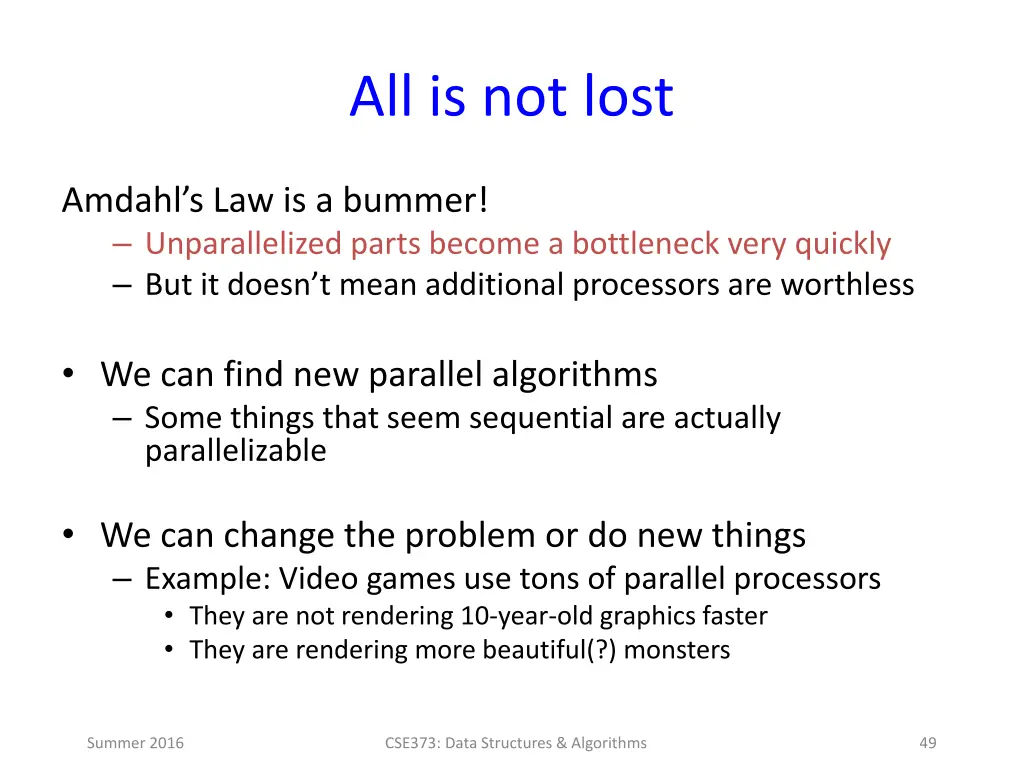 All is not lost

Amdahl's Law is a bummer!
– Unparallelized parts become a bottleneck very quickly
– But it doesn't mean additional processors are worthless

• We can find new parallel algorithms
– Some things that seem sequential are actually parallelizable

• We can change the problem or do new things
– Example: Video games use tons of parallel processors
• They are not rendering 10-year-old graphics faster
• They are rendering more beautiful(?) monsters

Summer 2016

CSE373: Data Structures & Algorithms

49